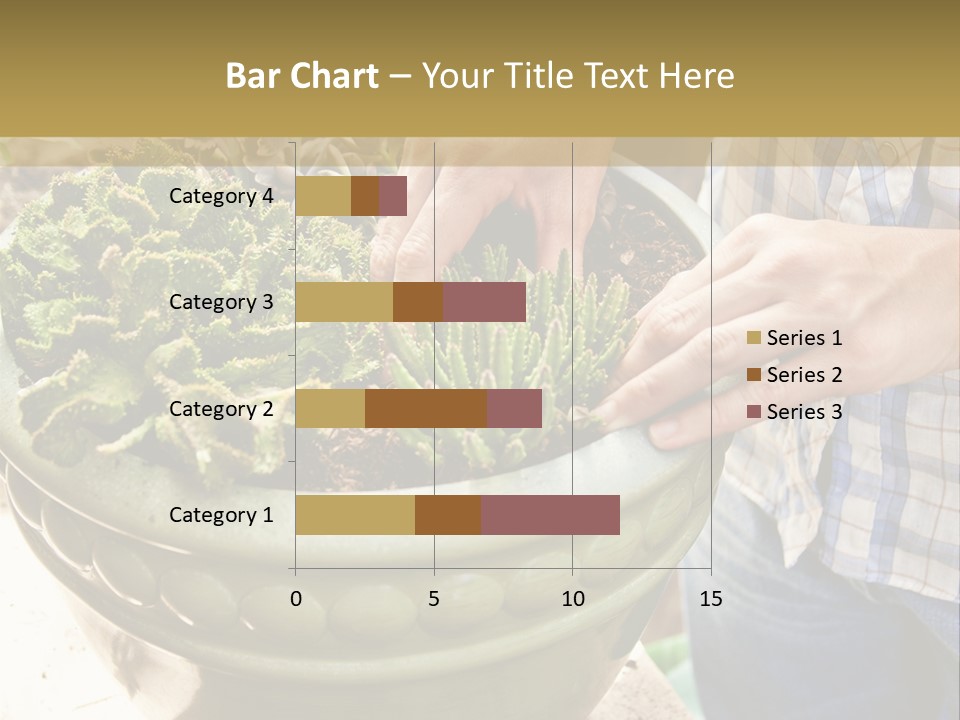 Bar Chart – Your Title Text Here

Category 4
Category 3
Category 2
Category 1

0
5
10
15

Series 1
Series 2
Series 3